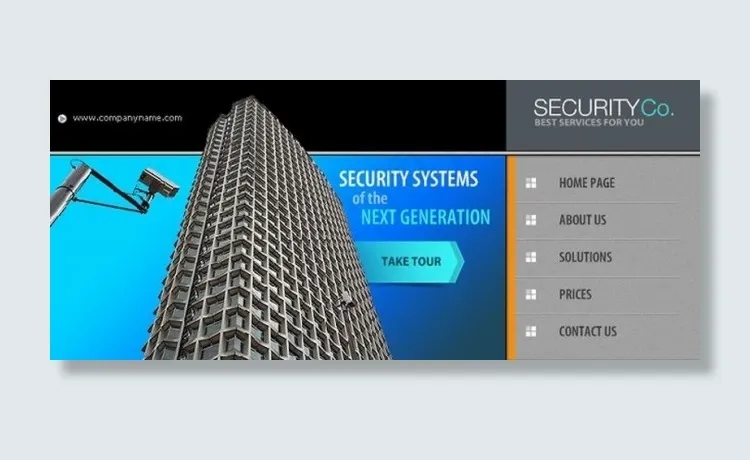 www.companyname.com

SECURITYCo.
BEST SERVICES FOR YOU

SECURITY SYSTEMS
of the
NEXT GENERATION

TAKE TOUR

HOME PAGE
ABOUT US
SOLUTIONS
PRICES
CONTACT US